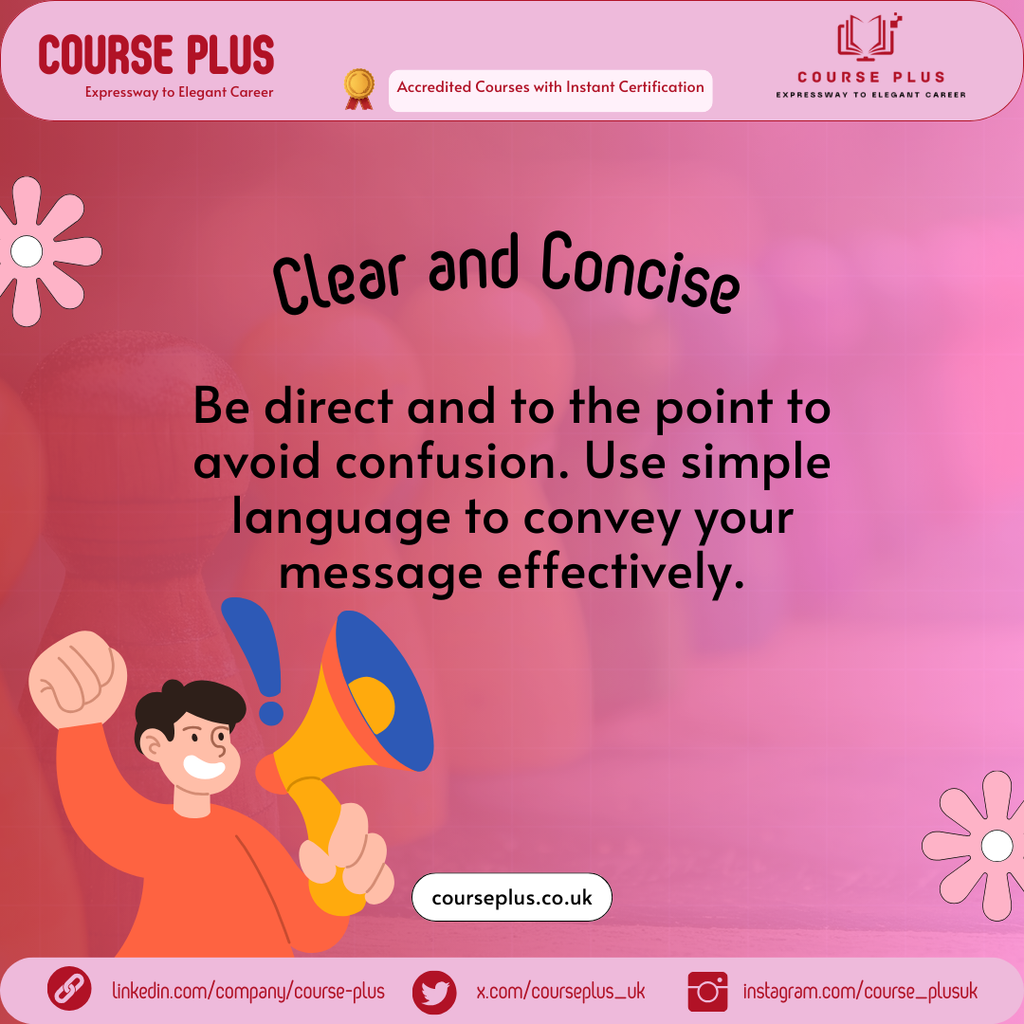 COURSE PLUS
Expressway to Elegant Career

Accredited Courses with Instant Certification

COURSE PLUS
EXPRESSWAY TO ELEGANT CAREER

Clear and Concise

Be direct and to the point to avoid confusion. Use simple language to convey your message effectively.

courseplus.co.uk

linkedin.com/company/course-plus
x.com/courseplus_uk
instagram.com/course_plusuk